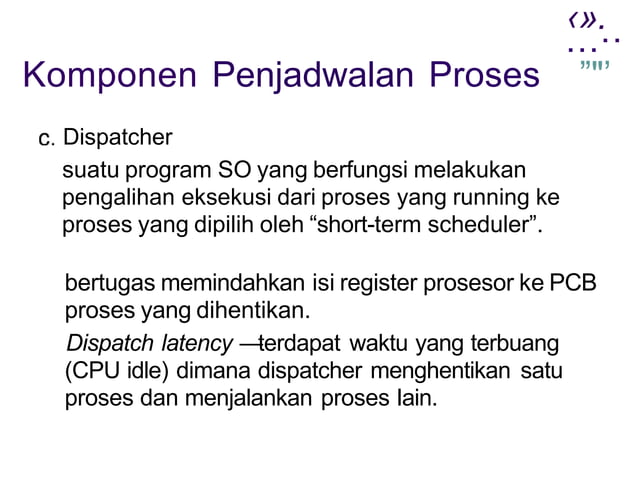 Komponen Penjadwalan Proses

c. Dispatcher

suatu program SO yang berfungsi melakukan pengalihan eksekusi dari proses yang running ke proses yang dipilih oleh “short-term scheduler”.

bertugas memindahkan isi register prosesor ke PCB proses yang dihentikan.

Dispatch latency —terdapat waktu yang terbuang (CPU idle) dimana dispatcher menghentikan satu proses dan menjalankan proses lain.